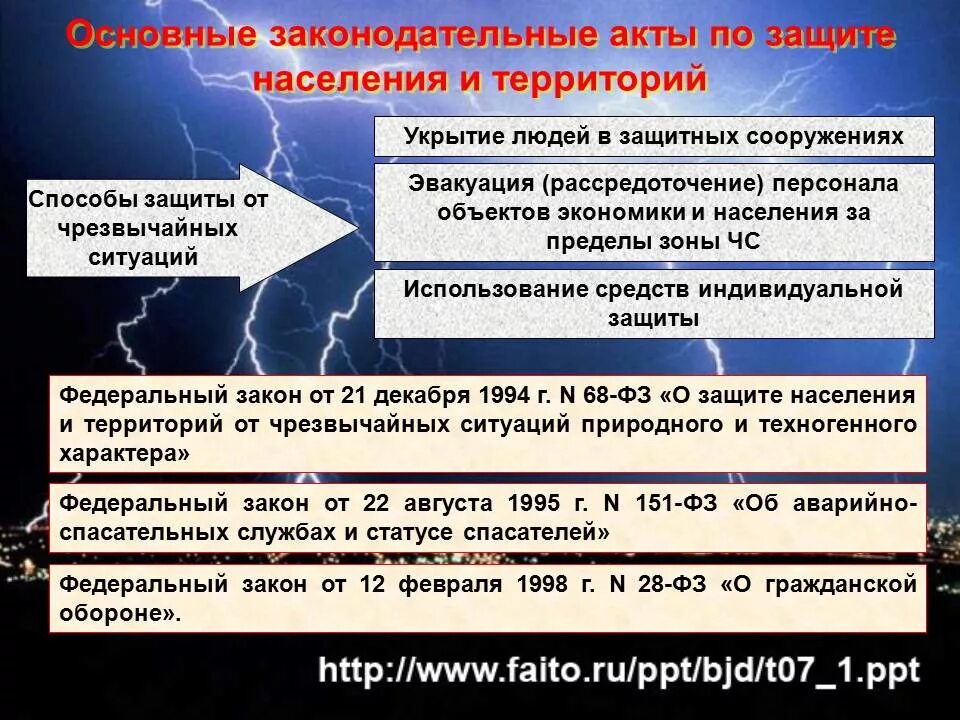 Основные законодательные акты по защите населения и территорий

Способы защиты от чрезвычайных ситуаций

Укрытие людей в защитных сооружениях

Эвакуация (рассредоточение) персонала объектов экономики и населения за пределы зоны ЧС

Использование средств индивидуальной защиты

Федеральный закон от 21 декабря 1994 г. N 68-ФЗ «О защите населения и территорий от чрезвычайных ситуаций природного и техногенного характера»

Федеральный закон от 22 августа 1995 г. N 151-ФЗ «Об аварийно-спасательных службах и статусе спасателей»

Федеральный закон от 12 февраля 1998 г. N 28-ФЗ «О гражданской обороне».

http://www.faito.ru/ppt/bjd/t07_1.ppt